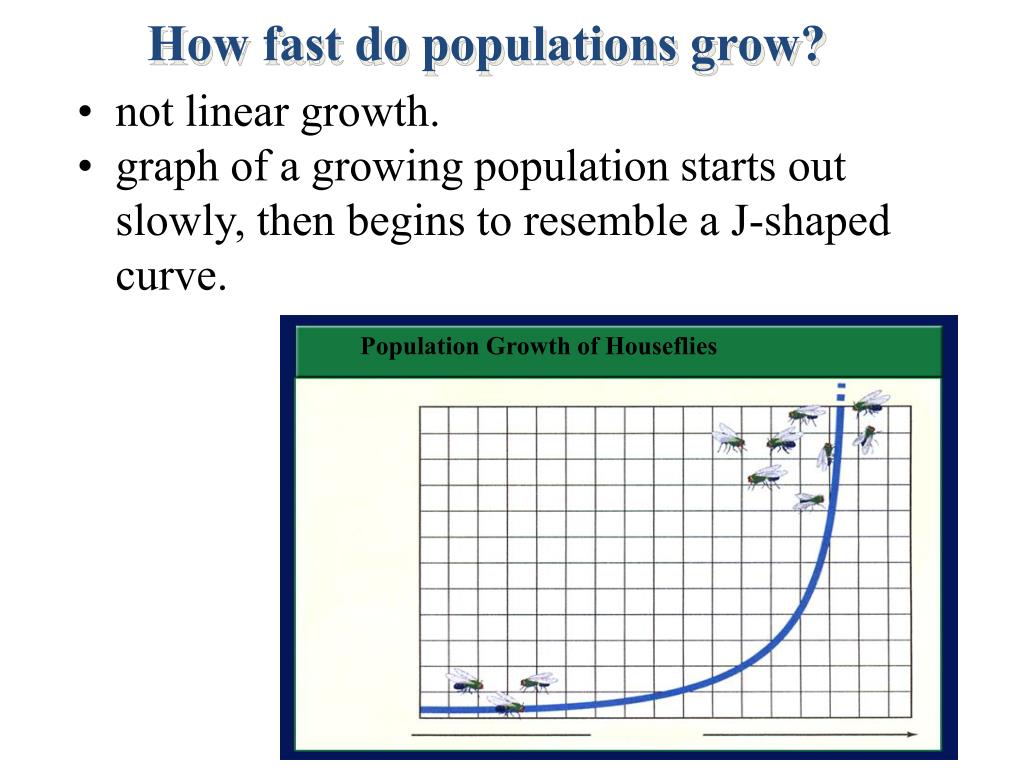 How fast do populations grow?

• not linear growth.
• graph of a growing population starts out slowly, then begins to resemble a J-shaped curve.

Population Growth of Houseflies